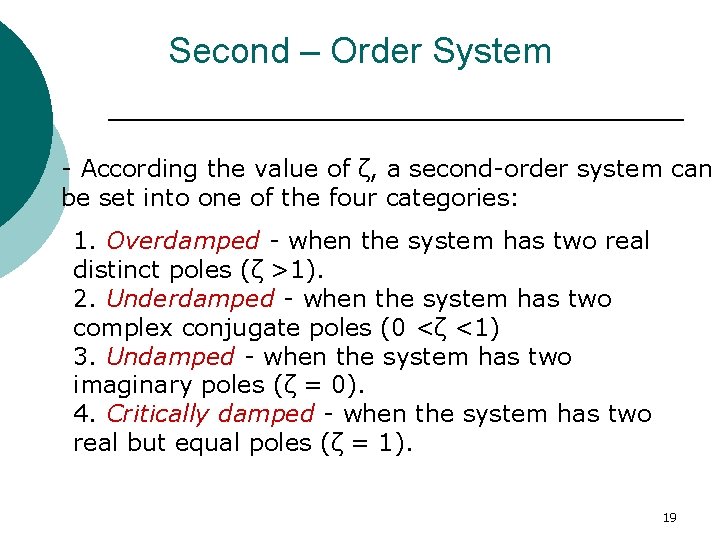 Second – Order System

- According the value of ζ, a second-order system can be set into one of the four categories:

1. Overdamped - when the system has two real distinct poles (ζ >1).
2. Underdamped - when the system has two complex conjugate poles (0 <ζ <1)
3. Undamped - when the system has two imaginary poles (ζ = 0).
4. Critically damped - when the system has two real but equal poles (ζ = 1).

19